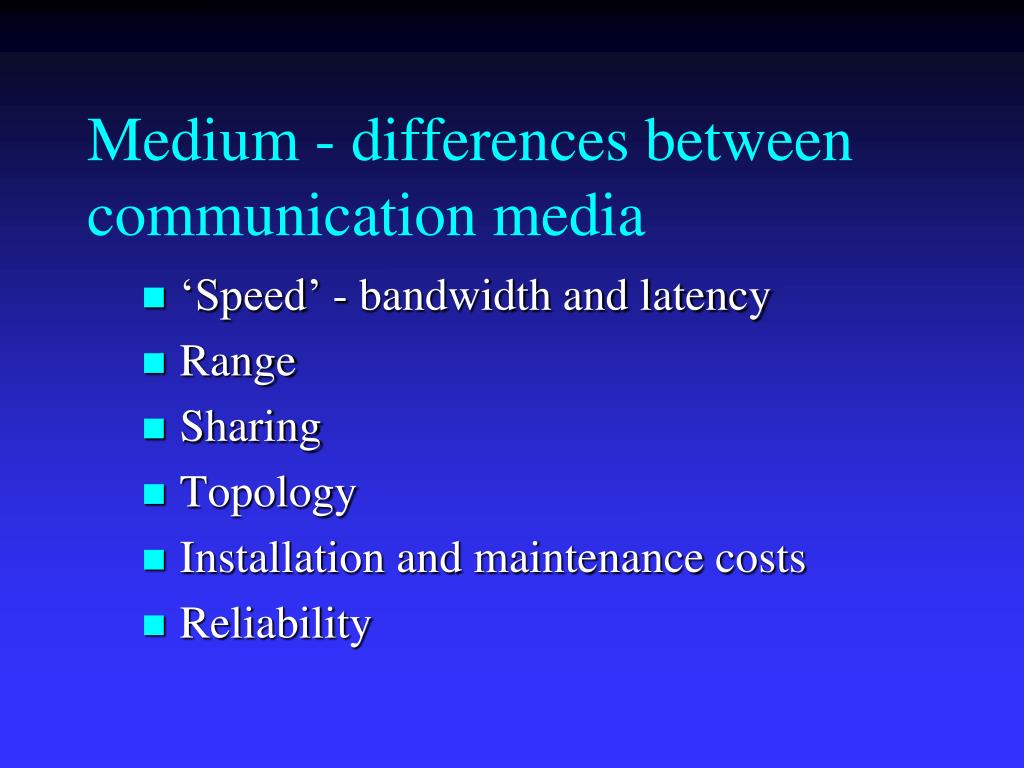 Medium - differences between communication media

- ‘Speed’ - bandwidth and latency
- Range
- Sharing
- Topology
- Installation and maintenance costs
- Reliability